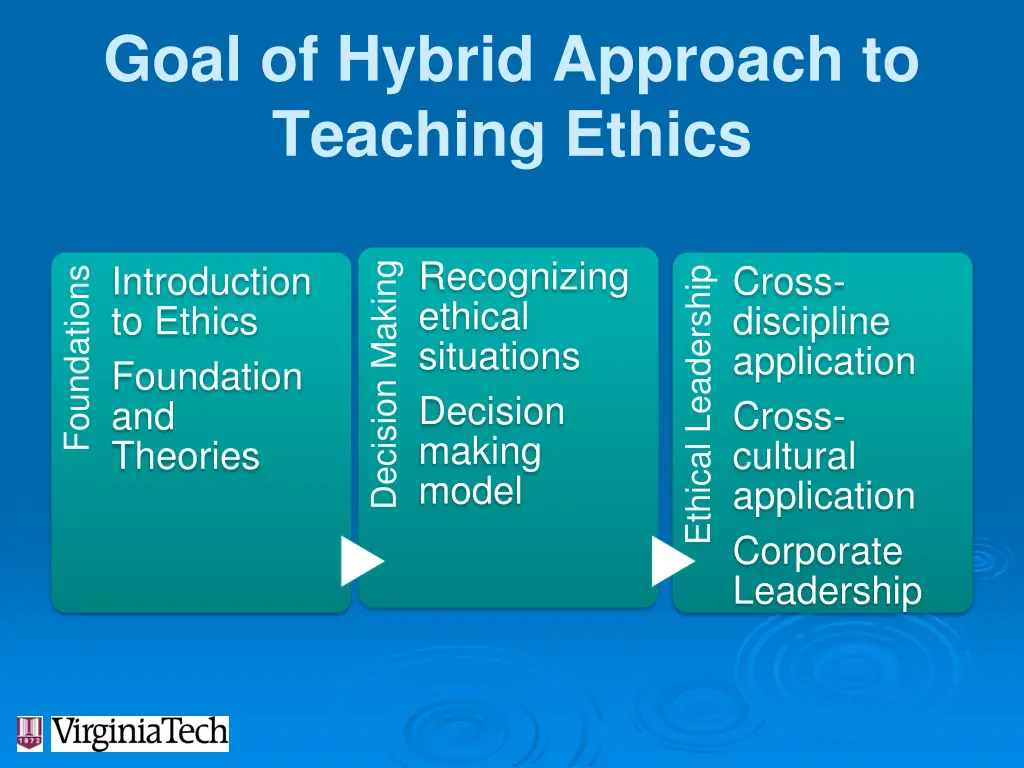 Goal of Hybrid Approach to Teaching Ethics

Foundations

Introduction to Ethics

Foundation and Theories

Decision Making

Recognizing ethical situations

Decision making model

Ethical Leadership

Cross-discipline application

Cross-cultural application

Corporate Leadership

1872

VirginiaTech